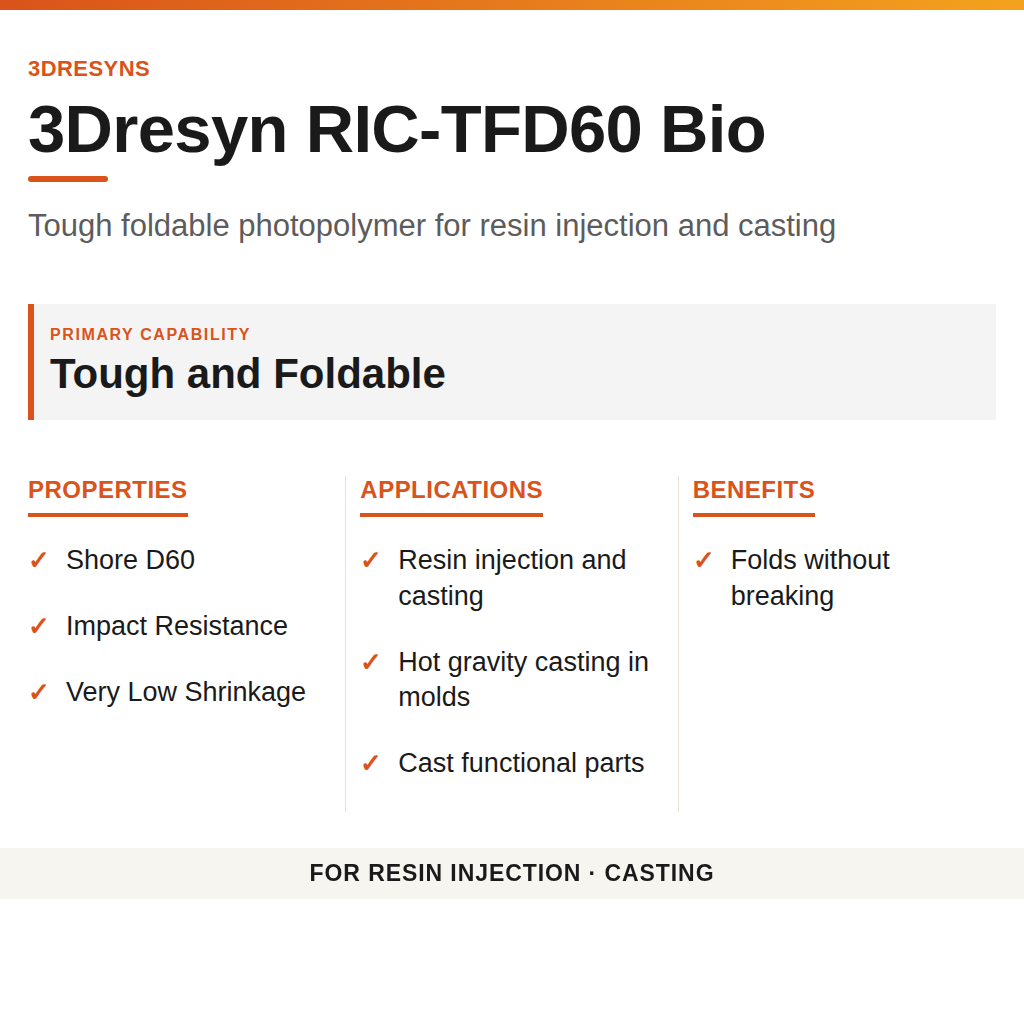 3DRESYNS

3Dresyn RIC-TFD60 Bio

Tough foldable photopolymer for resin injection and casting

PRIMARY CAPABILITY
Tough and Foldable

PROPERTIES

✓ Shore D60

✓ Impact Resistance

✓ Very Low Shrinkage

APPLICATIONS

✓ Resin injection and casting

✓ Hot gravity casting in molds

✓ Cast functional parts

BENEFITS

✓ Folds without breaking

FOR RESIN INJECTION · CASTING